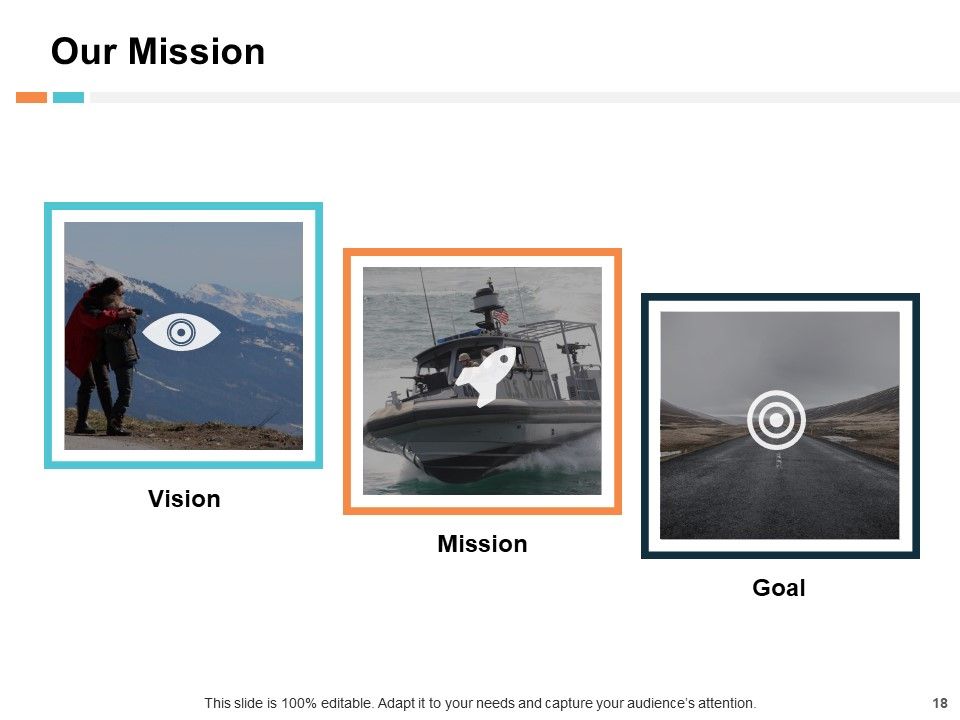 Our Mission

Vision

Mission

Goal

This slide is 100% editable. Adapt it to your needs and capture your audience's attention.

18